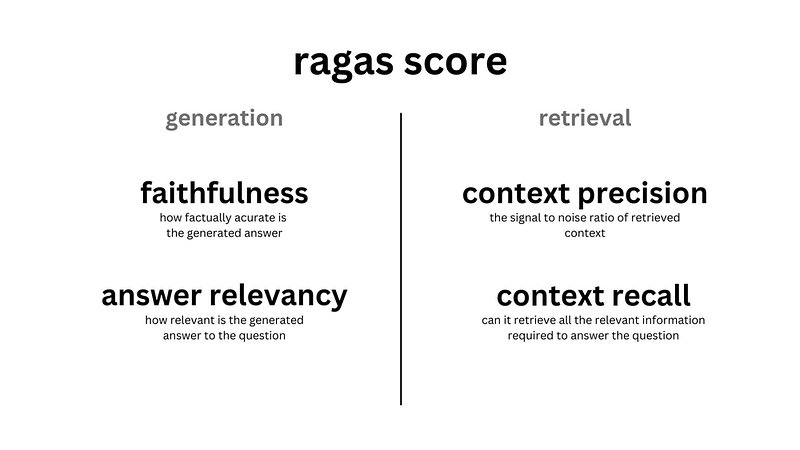 ragas score

generation

faithfulness
how factually acurate is the generated answer

answer relevancy
how relevant is the generated answer to the question

retrieval

context precision
the signal to noise ratio of retrieved context

context recall
can it retrieve all the relevant information required to answer the question